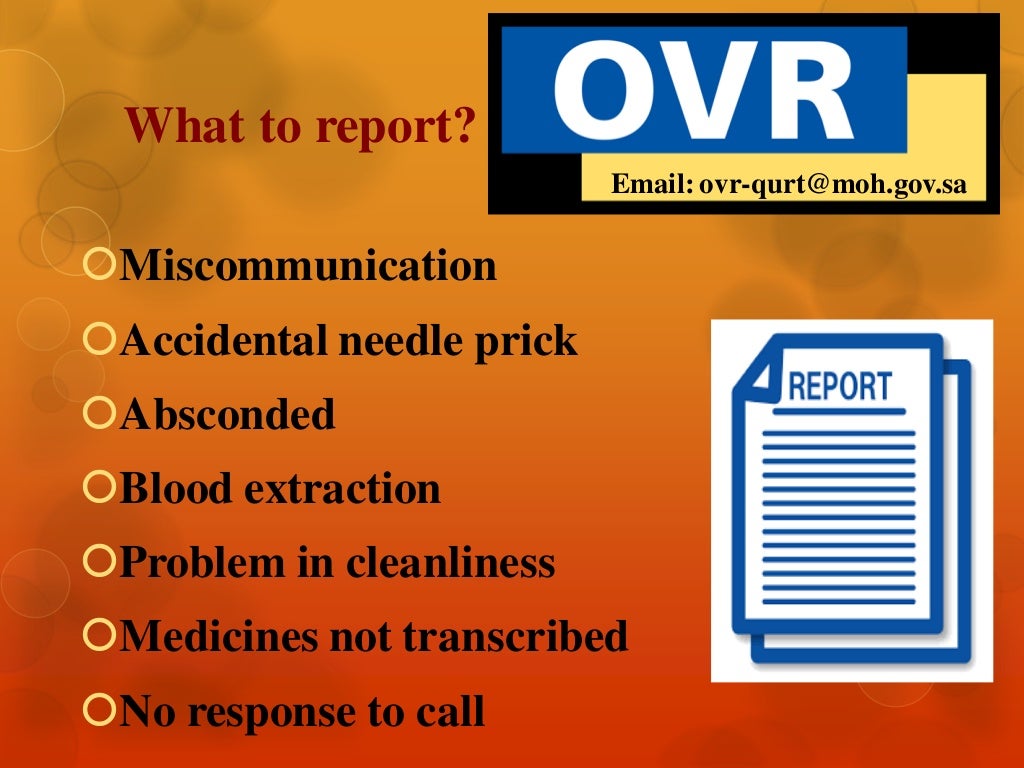 What to report?

OVR

Email: ovr-qurt@moh.gov.sa

Miscommunication
Accidental needle prick
Absconded
Blood extraction
Problem in cleanliness
Medicines not transcribed
No response to call

REPORT